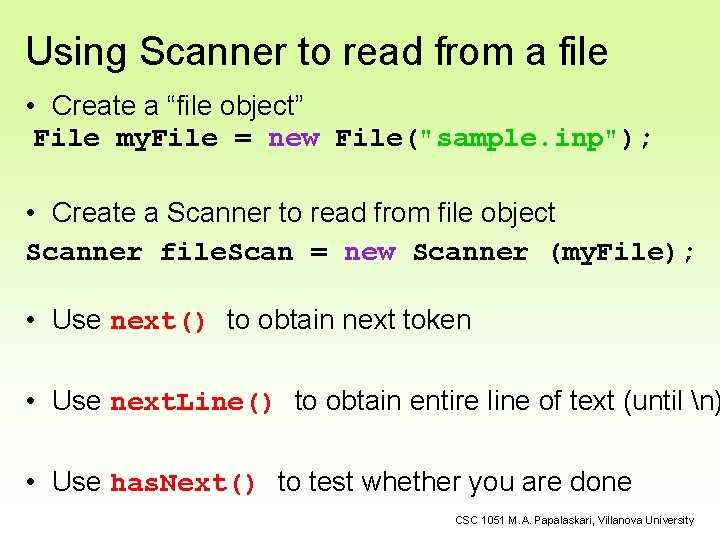 Using Scanner to read from a file

• Create a “file object”

File myFile = new File("sample.inp");

• Create a Scanner to read from file object

Scanner fileScan = new Scanner (myFile);

• Use next() to obtain next token

• Use nextLine() to obtain entire line of text (until \n)

• Use hasNext() to test whether you are done

CSC 1051 M.A. Papalaskari, Villanova University